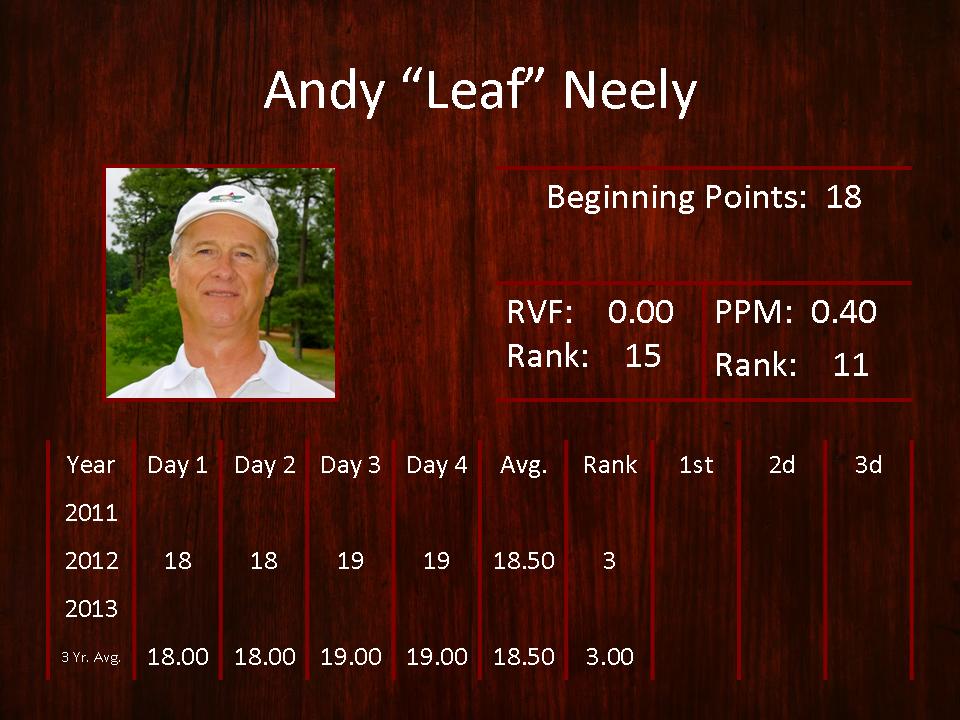 Andy “Leaf” Neely

Beginning Points: 18

RVF: 0.00
Rank: 15

PPM: 0.40
Rank: 11

| Year | Day 1 | Day 2 | Day 3 | Day 4 | Avg. | Rank | 1st | 2d | 3d |
|---|---|---|---|---|---|---|---|---|---|
| 2011 | | | | | | | | | |
| 2012 | 18 | 18 | 19 | 19 | 18.50 | 3 | | | |
| 2013 | | | | | | | | | |
| 3 Yr. Avg. | 18.00 | 18.00 | 19.00 | 19.00 | 18.50 | 3.00 | | | |